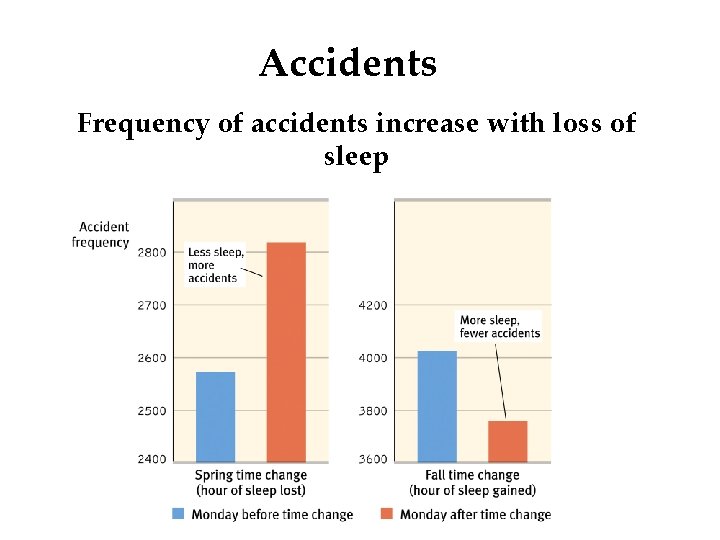 Accidents

Frequency of accidents increase with loss of sleep

Accident frequency

2800
2700
2600
2500
2400

Less sleep, more accidents

Spring time change (hour of sleep lost)

4200
4000
3800
3600

More sleep, fewer accidents

Fall time change (hour of sleep gained)

Monday before time change
Monday after time change